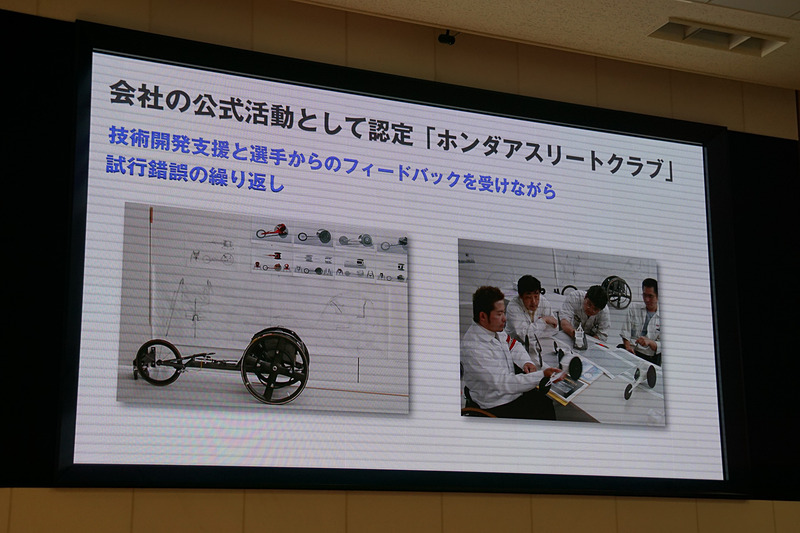 会社の公式活動として認定「ホンダアスリートクラブ」

技術開発支援と選手からのフィードバックを受けながら試行錯誤の繰り返し